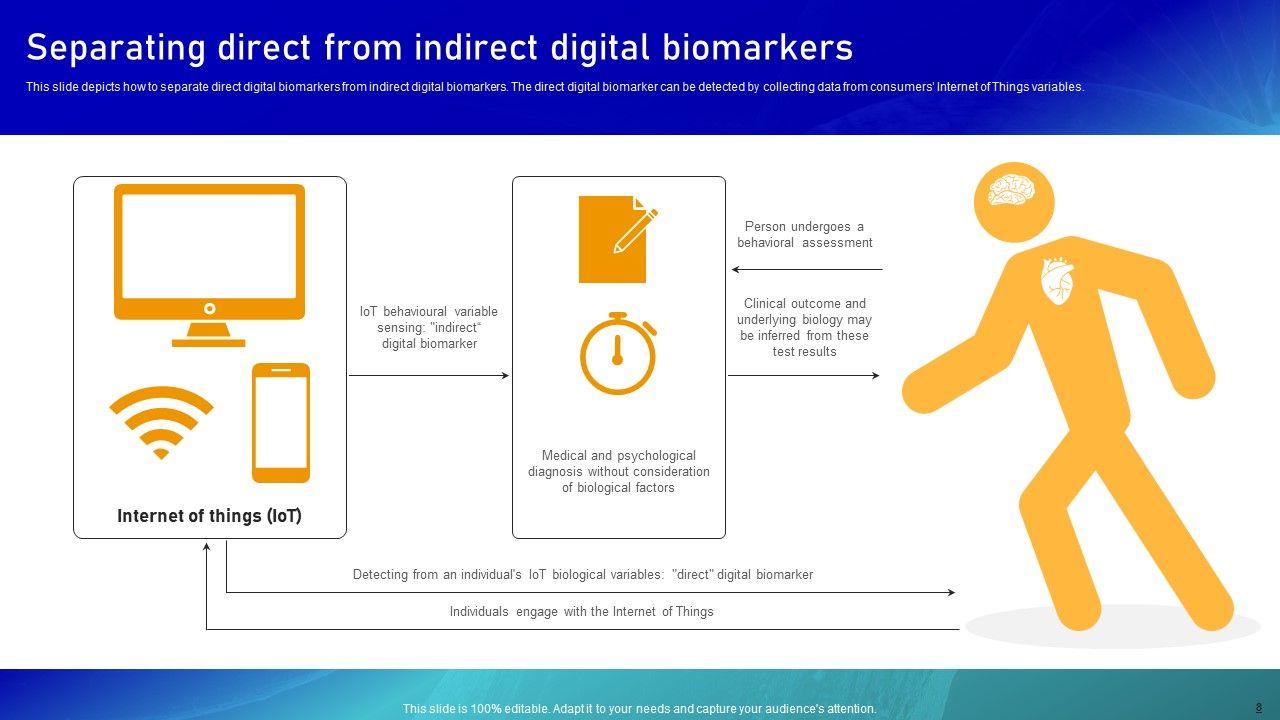 Separating direct from indirect digital biomarkers

This slide depicts how to separate direct digital biomarkers from indirect digital biomarkers. The direct digital biomarker can be detected by collecting data from consumers' Internet of Things variables.

Internet of things (IoT)

IoT behavioural variable sensing: "indirect" digital biomarker

Medical and psychological diagnosis without consideration of biological factors

Person undergoes a behavioral assessment

Clinical outcome and underlying biology may be inferred from these test results

Detecting from an individual's IoT biological variables: "direct" digital biomarker

Individuals engage with the Internet of Things

This slide is 100% editable. Adapt it to your needs and capture your audience's attention.

8